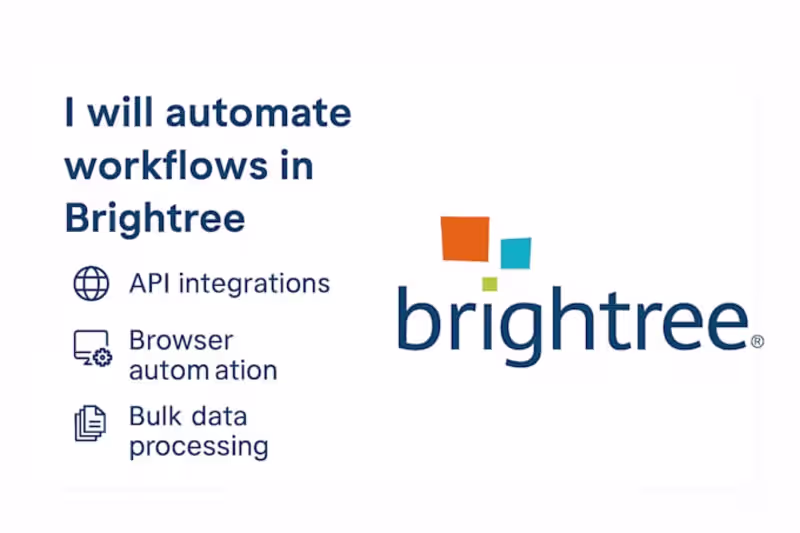 I will automate workflows in Brightree

API integrations

Browser automation

Bulk data processing

brightree®